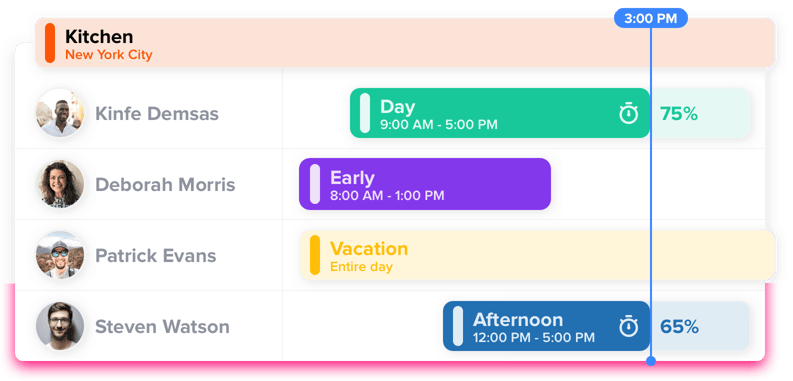 3:00 PM

Kitchen
New York City

Kinfe Demsas

Day
9:00 AM - 5:00 PM

75%

Deborah Morris

Early
8:00 AM - 1:00 PM

Patrick Evans

Vacation
Entire day

Steven Watson

Afternoon
12:00 PM - 5:00 PM

65%